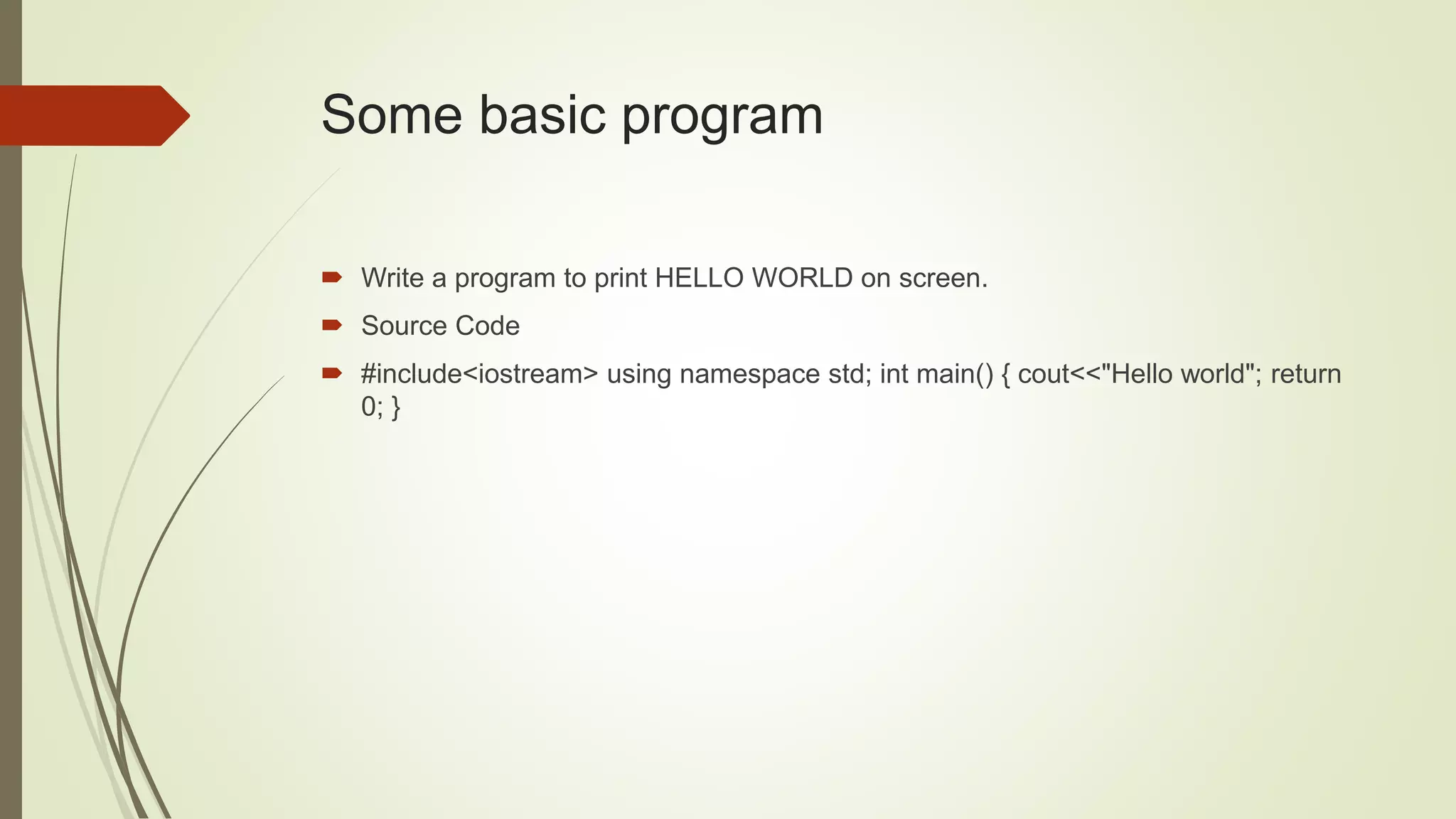 Some basic program

Write a program to print HELLO WORLD on screen.

Source Code

#include<iostream> using namespace std; int main() { cout<<"Hello world"; return 0; }